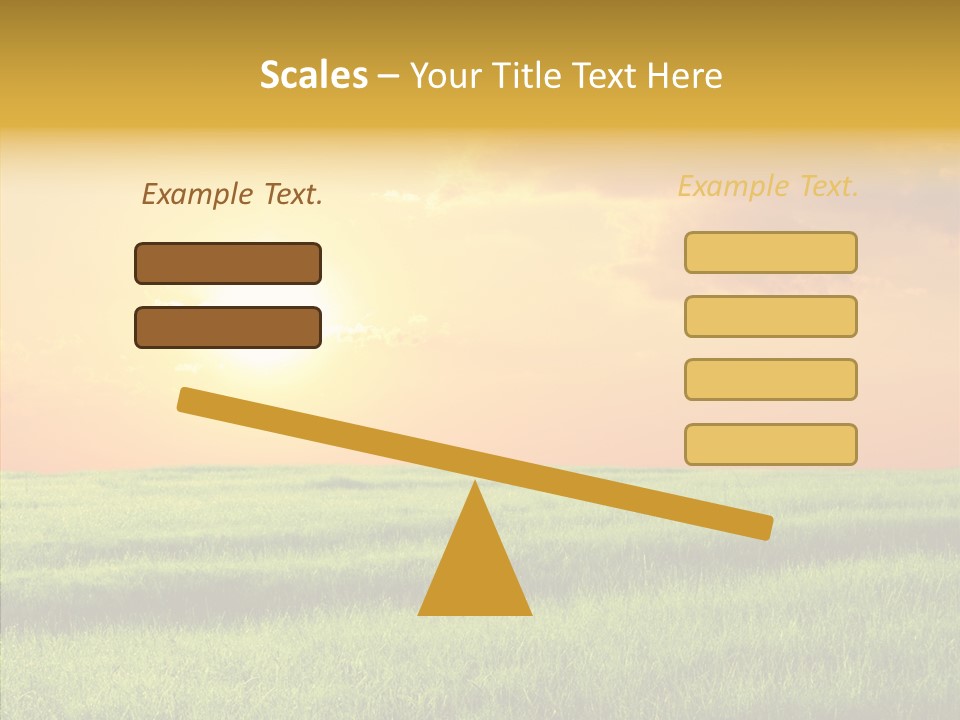 Scales – Your Title Text Here

Example Text.

Example Text.